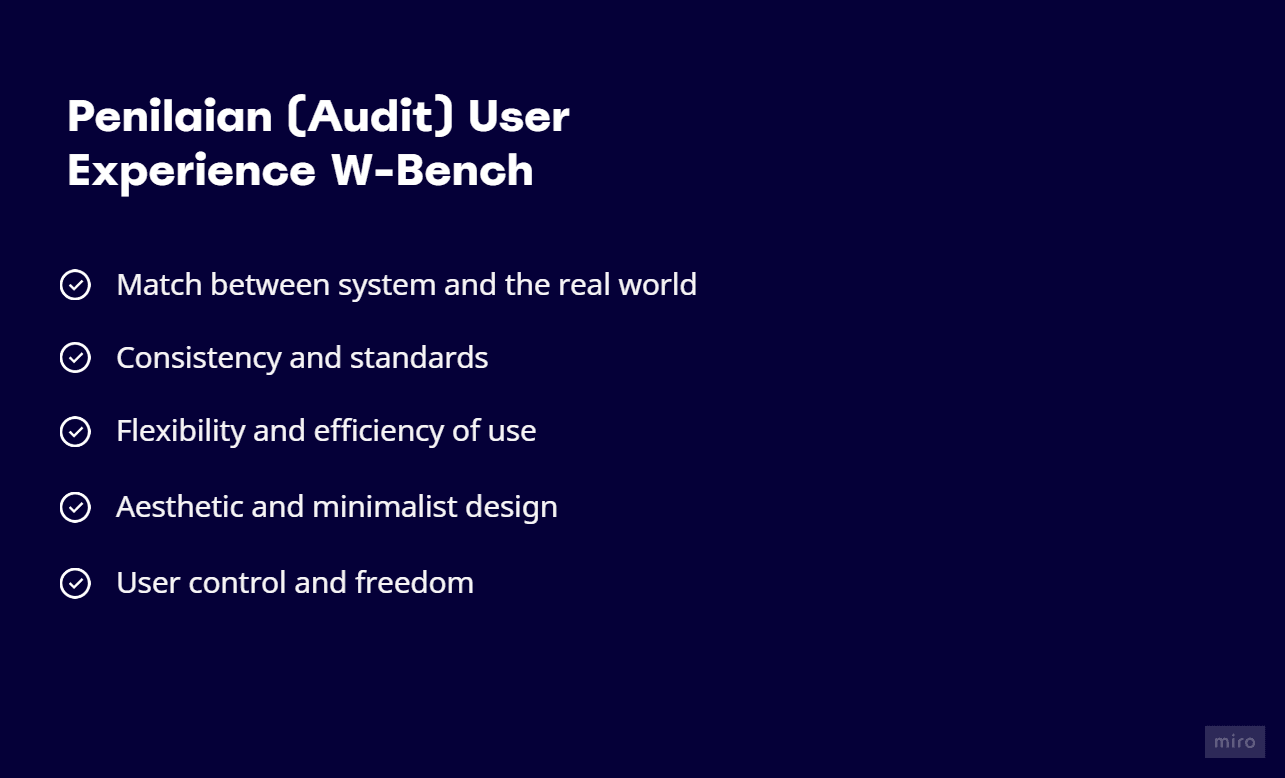 Penilaian (Audit) User Experience W-Bench

Match between system and the real world

Consistency and standards

Flexibility and efficiency of use

Aesthetic and minimalist design

User control and freedom

miro